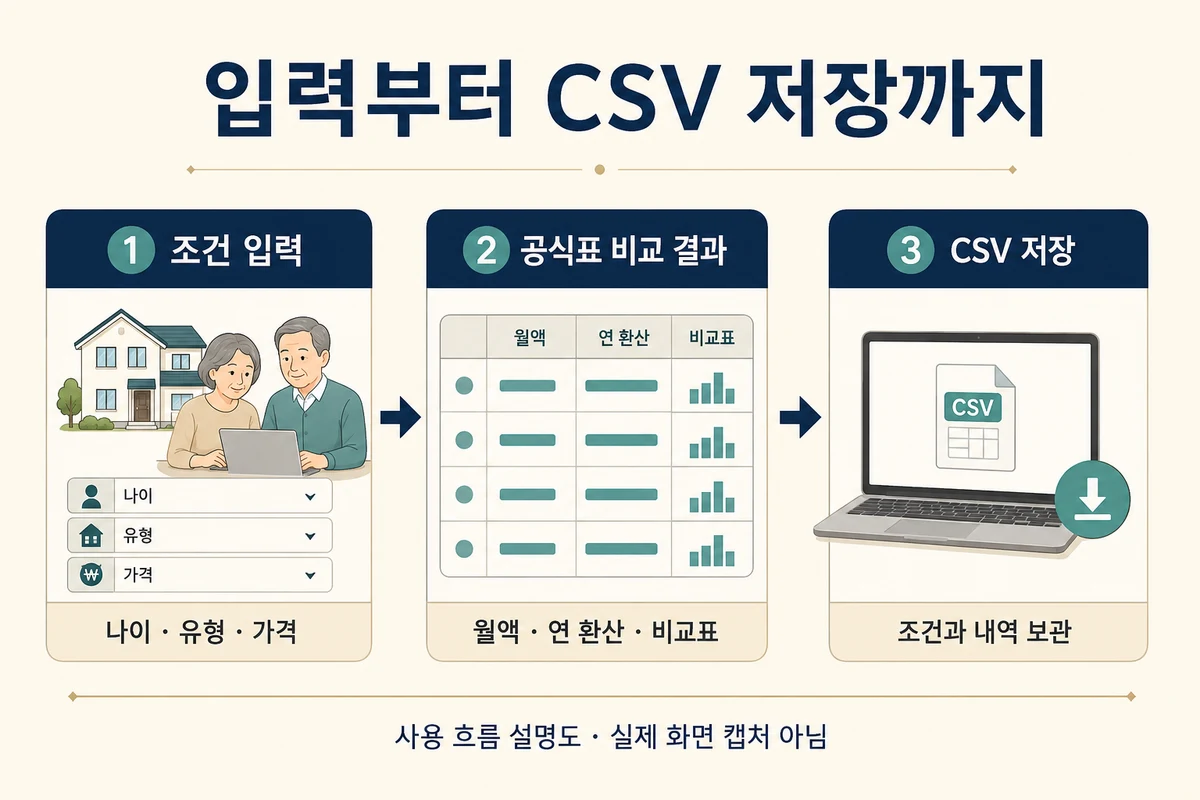 입력부터 CSV 저장까지

1 조건 입력

나이
유형
₩ 가격

나이 · 유형 · 가격

2 공식표 비교 결과

| | 월액 | 연 환산 | 비교표 |
|---|---|---|---|
| | | | |
| | | | |
| | | | |
| | | | |

월액 · 연 환산 · 비교표

3 CSV 저장

CSV

조건과 내역 보관

사용 흐름 설명도 · 실제 화면 캡처 아님